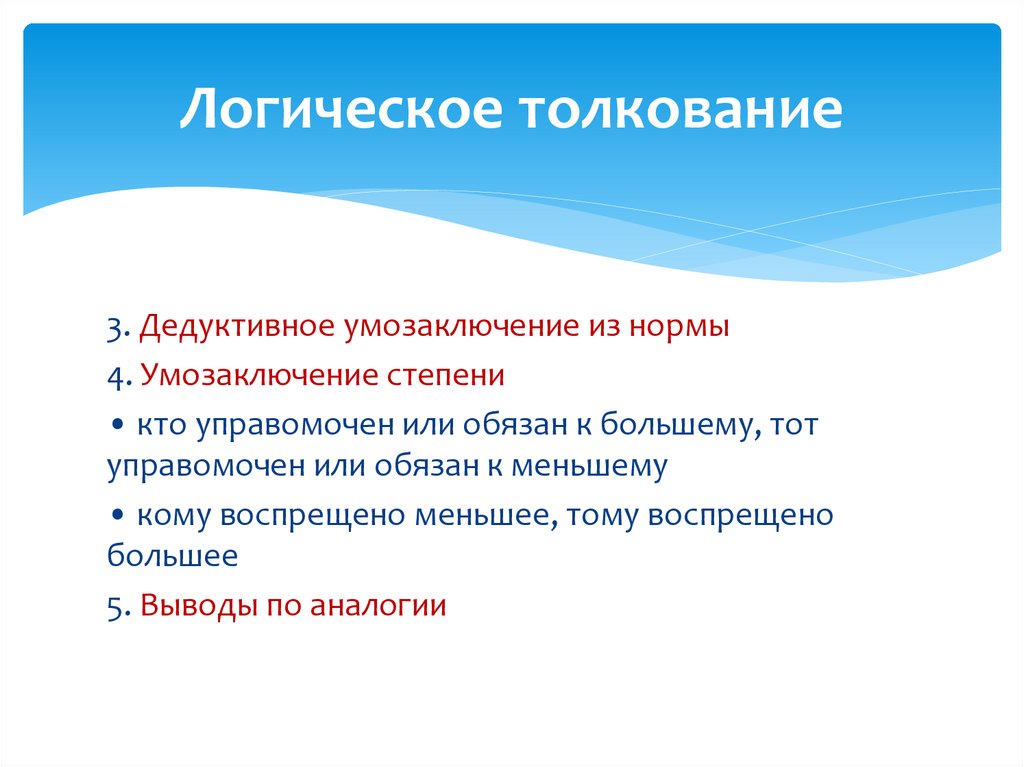 Логическое толкование

3. Дедуктивное умозаключение из нормы

4. Умозаключение степени

• кто управомочен или обязан к большему, тот управомочен или обязан к меньшему

• кому воспрещено меньшее, тому воспрещено большее

5. Выводы по аналогии